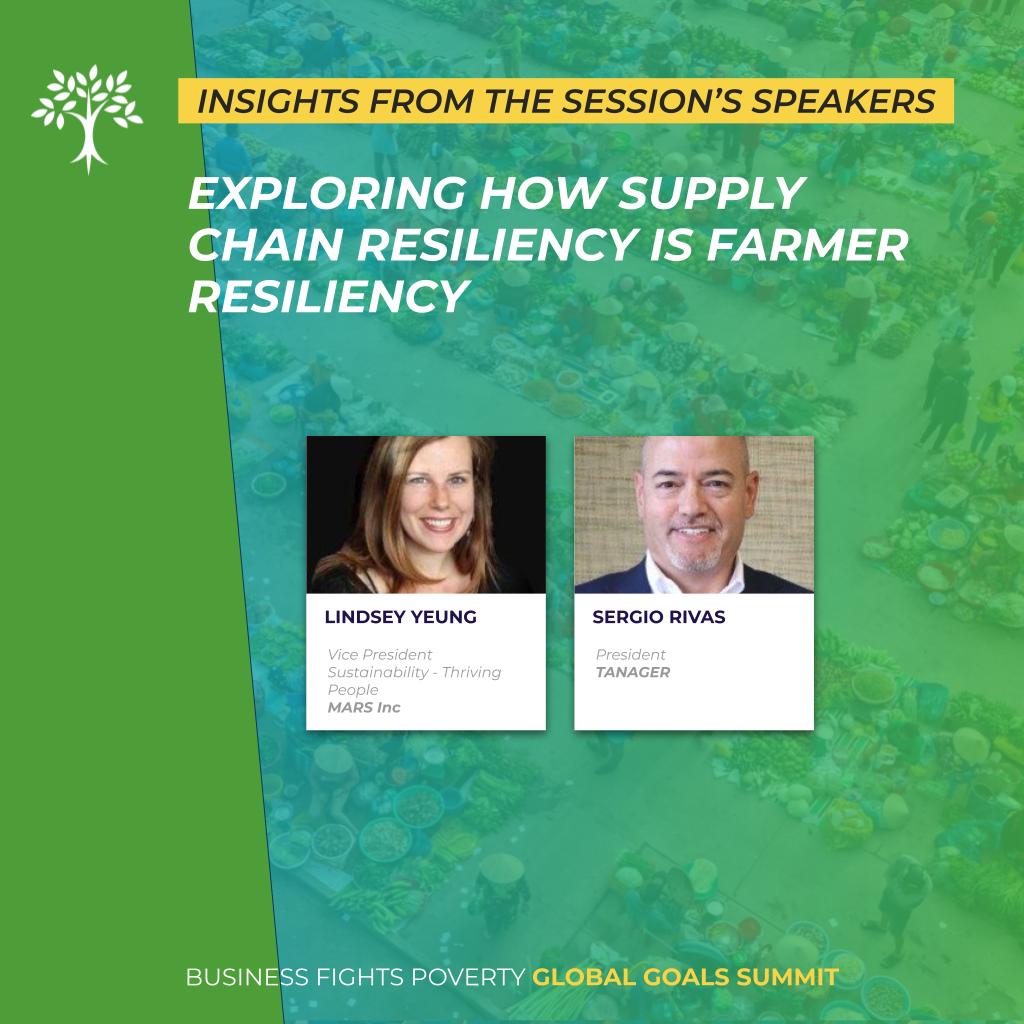 INSIGHTS FROM THE SESSION'S SPEAKERS

EXPLORING HOW SUPPLY CHAIN RESILIENCY IS FARMER RESILIENCY

LINDSEY YEUNG

Vice President Sustainability - Thriving People
MARS Inc

SERGIO RIVAS

President
TANAGER

BUSINESS FIGHTS POVERTY GLOBAL GOALS SUMMIT